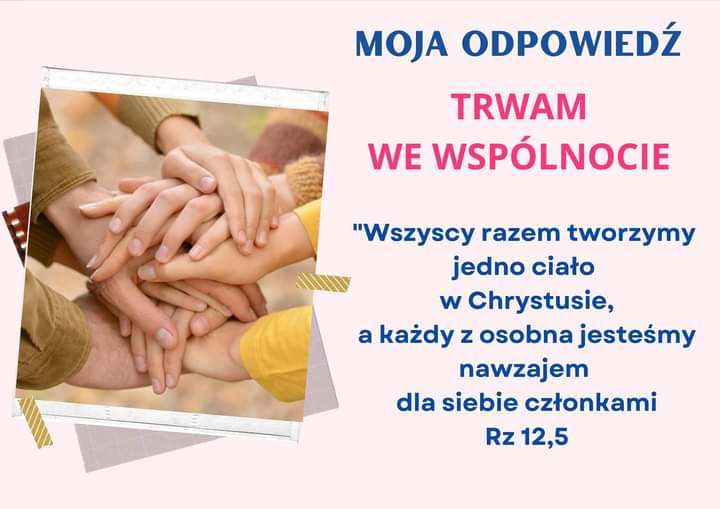 MOJA ODPOWIEDŹ

TRWAM
WE WSPÓLNOCIE

"Wszyscy razem tworzymy jedno ciało w Chrystusie, a każdy z osobna jesteśmy nawzajem dla siebie członkami
Rz 12,5